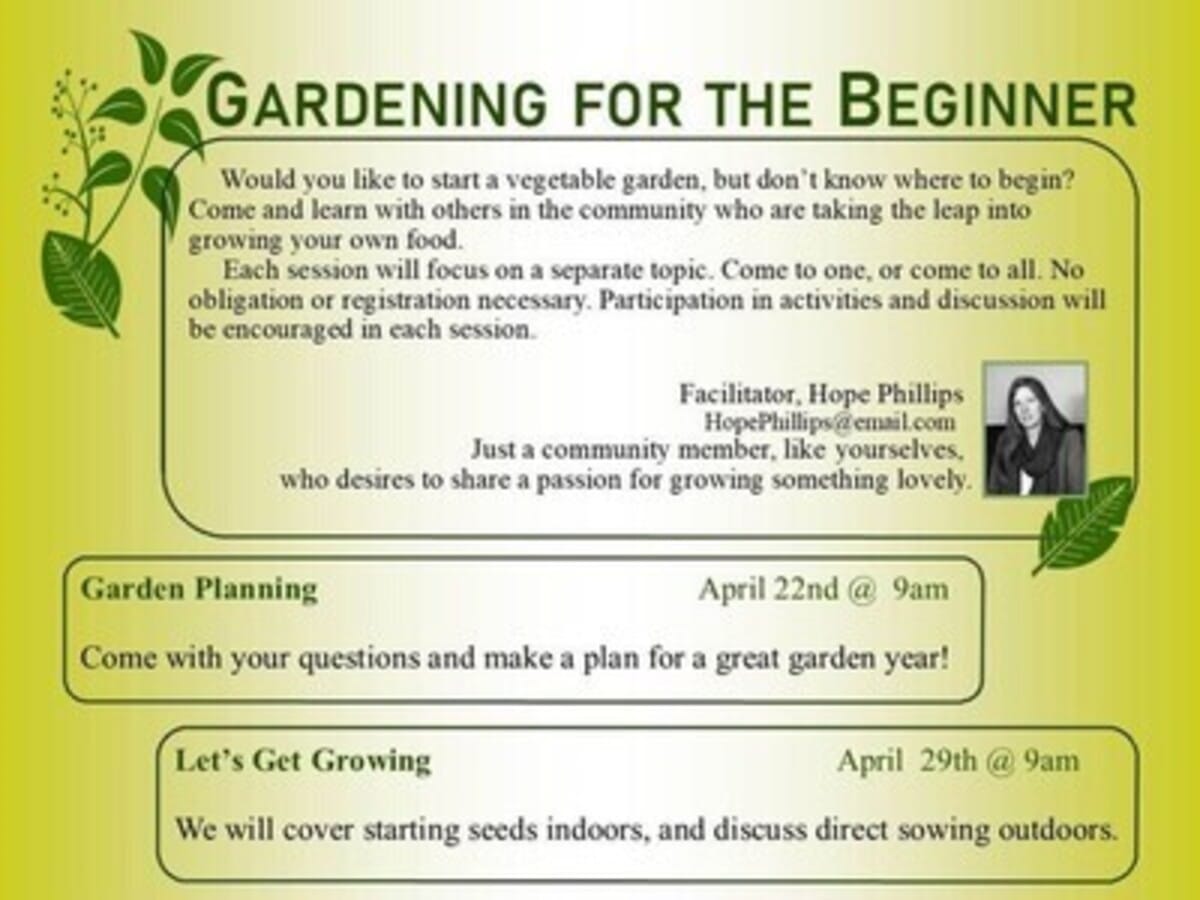 GARDENING FOR THE BEGINNER

Would you like to start a vegetable garden, but don't know where to begin? Come and learn with others in the community who are taking the leap into growing your own food.

Each session will focus on a separate topic. Come to one, or come to all. No obligation or registration necessary. Participation in activities and discussion will be encouraged in each session.

Facilitator, Hope Phillips
HopePhillips@email.com
Just a community member, like yourselves, who desires to share a passion for growing something lovely.

Garden Planning
April 22nd @ 9am
Come with your questions and make a plan for a great garden year!

Let's Get Growing
April 29th @ 9am
We will cover starting seeds indoors, and discuss direct sowing outdoors.